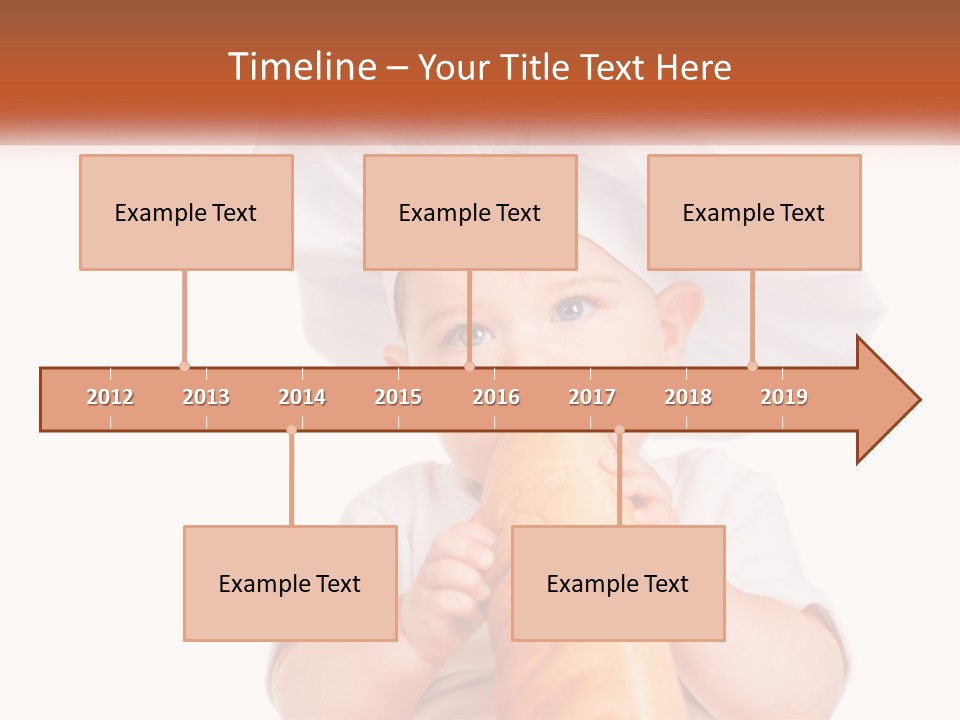 Timeline – Your Title Text Here

Example Text

Example Text

Example Text

2012 2013 2014 2015 2016 2017 2018 2019

Example Text

Example Text